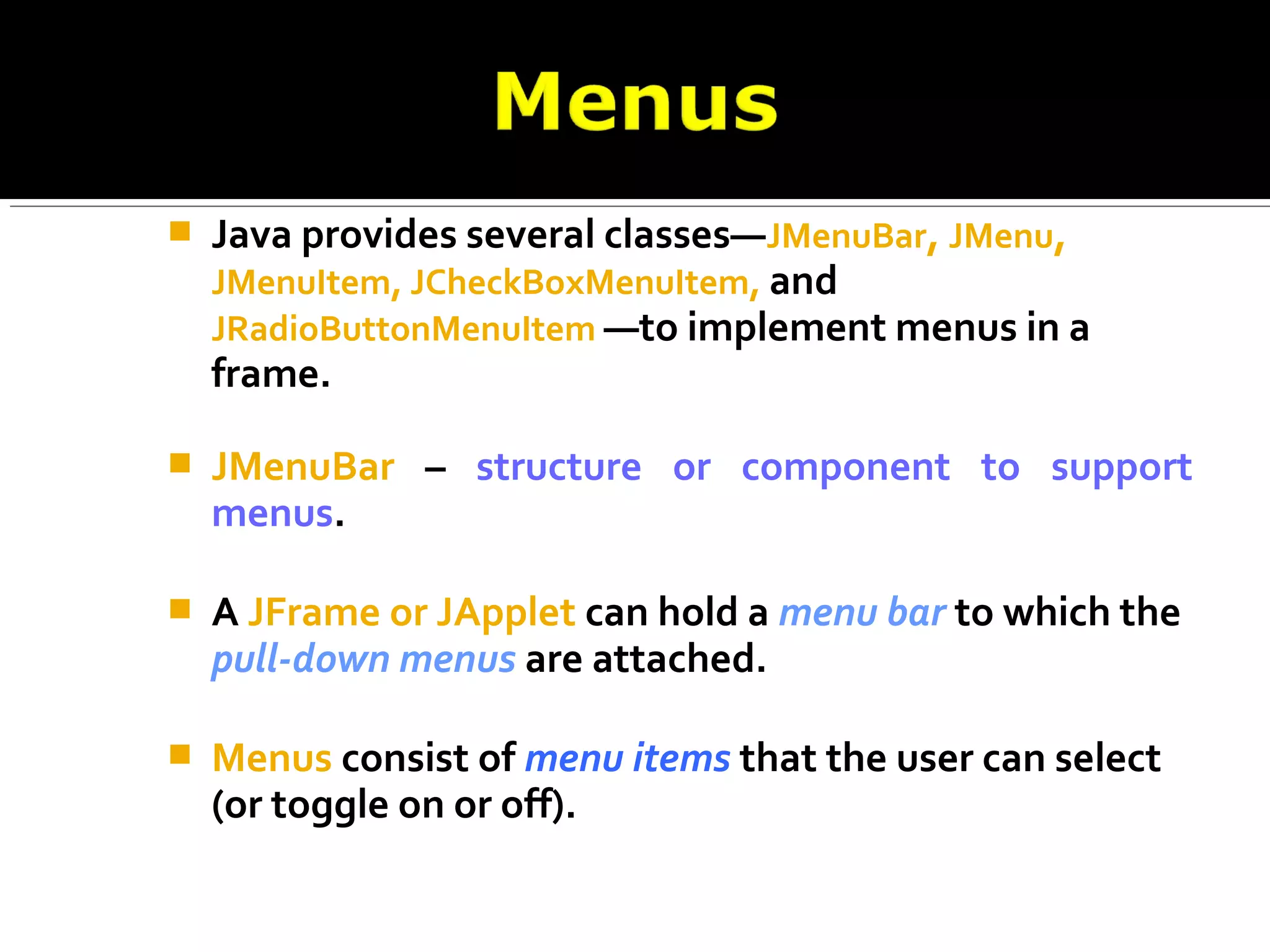 Menus

Java provides several classes—JMenuBar, JMenu, JMenuItem, JCheckBoxMenuItem, and JRadioButtonMenuItem —to implement menus in a frame.

JMenuBar – structure or component to support menus.

A JFrame or JApplet can hold a menu bar to which the pull-down menus are attached.

Menus consist of menu items that the user can select (or toggle on or off).